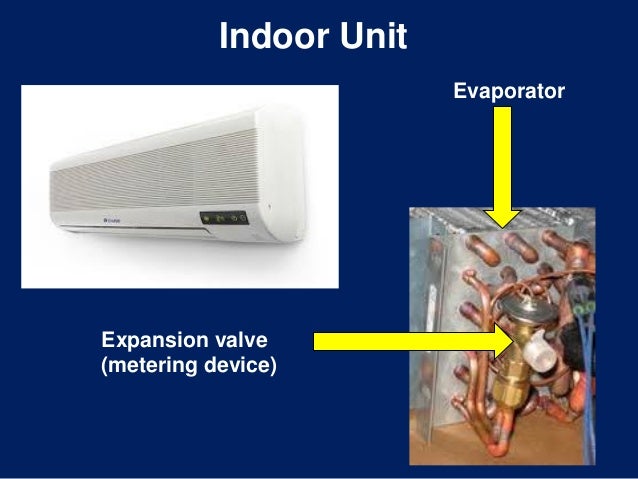 Indoor Unit

Evaporator

Expansion valve
(metering device)